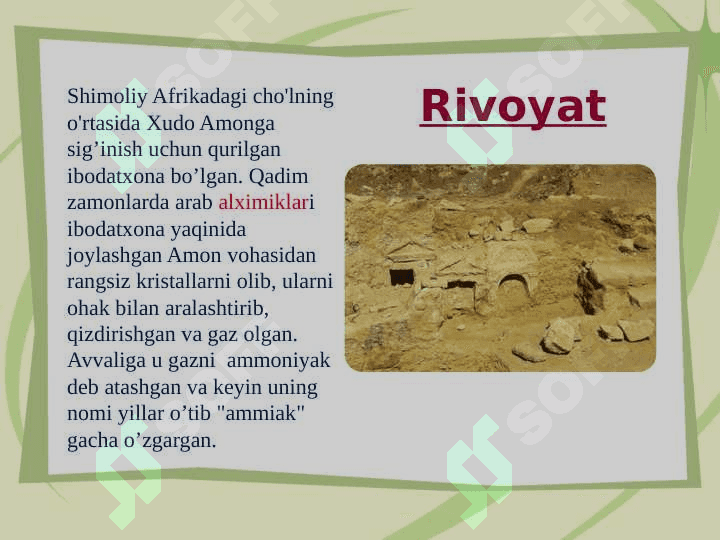 Rivoyat

Shimoliy Afrikadagi cho'lning o'rtasida Xudo Amonga sig’inish uchun qurilgan ibodatxona bo’lgan. Qadim zamonlarda arab alximiklari ibodatxona yaqinida joylashgan Amon vohasidan rangsiz kristallarni olib, ularni ohak bilan aralashtirib, qizdirishgan va gaz olgan. Avvaliga u gazni ammoniyak deb atashgan va keyin uning nomi yillar o’tib "ammiak" gacha o’zgargan.

SOFT SOFT SOFT